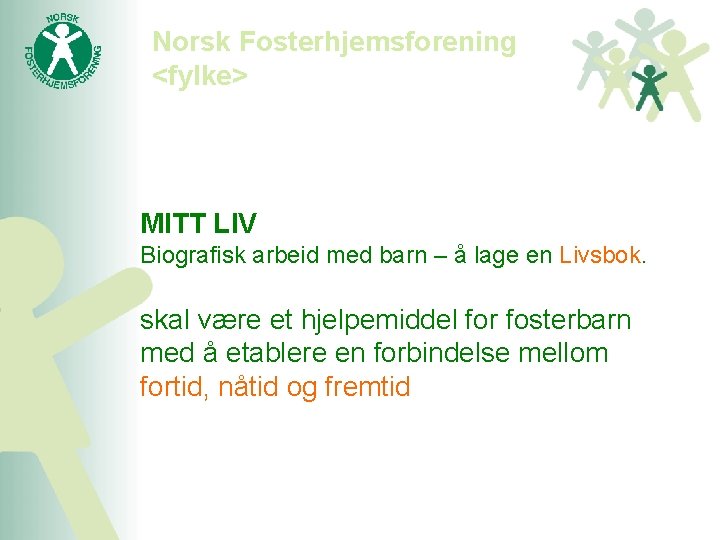 NORSK FOSTERHJEMSFORENING

Norsk Fosterhjemsforening
<fylke>

MITT LIV
Biografisk arbeid med barn – å lage en Livsbok.

skal være et hjelpemiddel for fosterbarn med å etablere en forbindelse mellom fortid, nåtid og fremtid